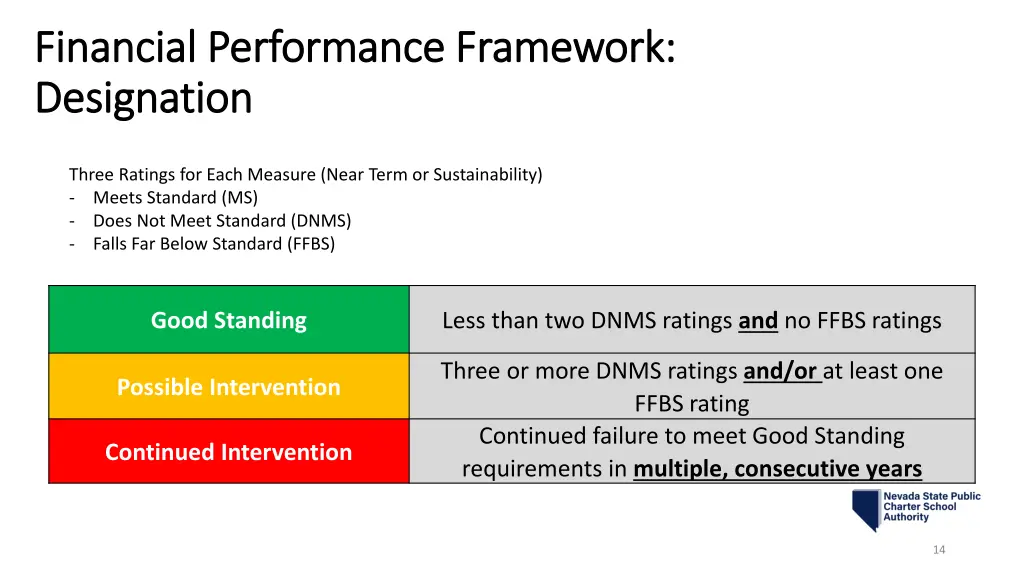 Financial Performance Framework: Designation

Three Ratings for Each Measure (Near Term or Sustainability)
- Meets Standard (MS)
- Does Not Meet Standard (DNMS)
- Falls Far Below Standard (FFBS)

| Good Standing | Less than two DNMS ratings and no FFBS ratings |
|---|---|
| Possible Intervention | Three or more DNMS ratings and/or at least one FFBS rating |
| Continued Intervention | Continued failure to meet Good Standing requirements in multiple, consecutive years |

Nevada State Public Charter School Authority

14